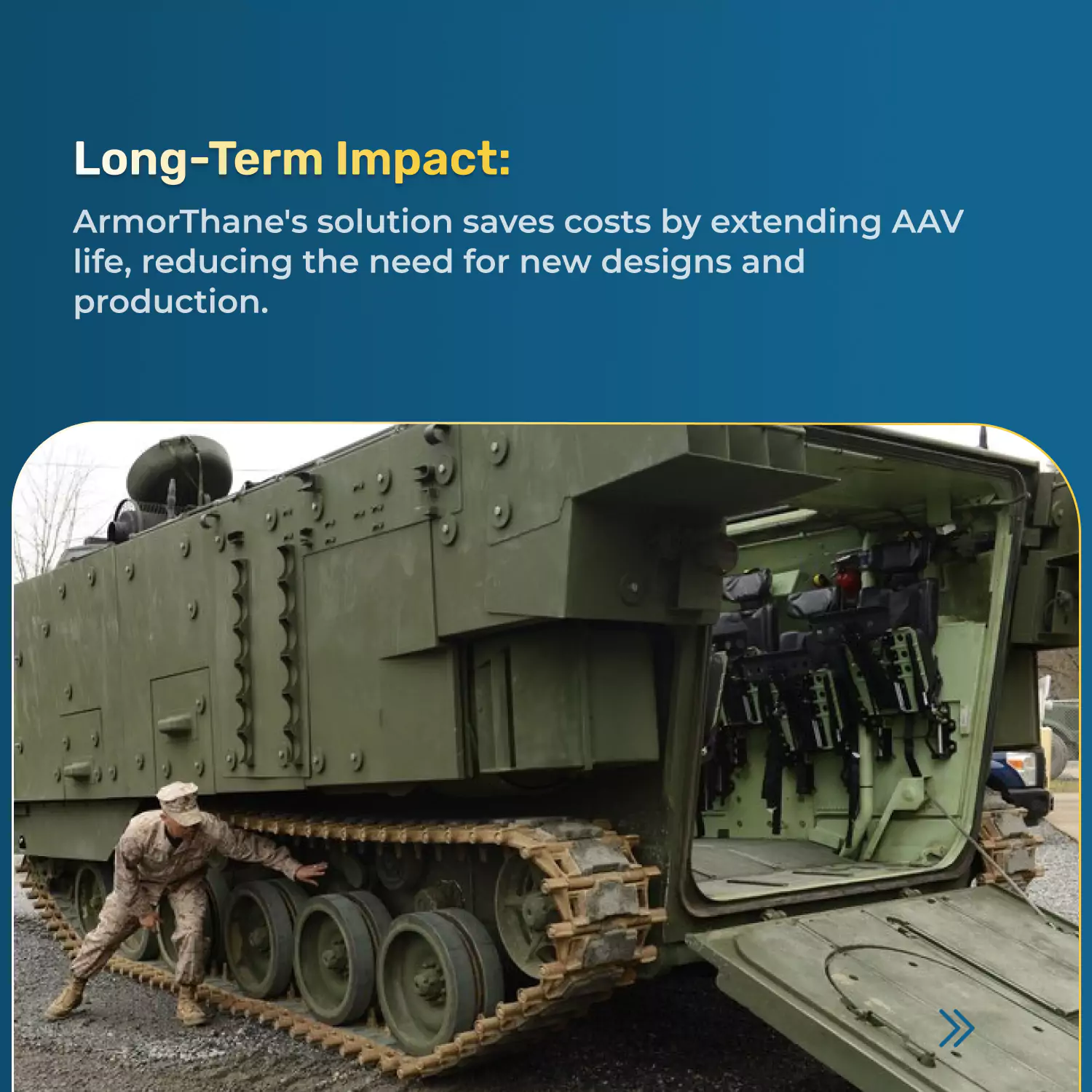 Long-Term Impact:

ArmorThane's solution saves costs by extending AAV life, reducing the need for new designs and production.